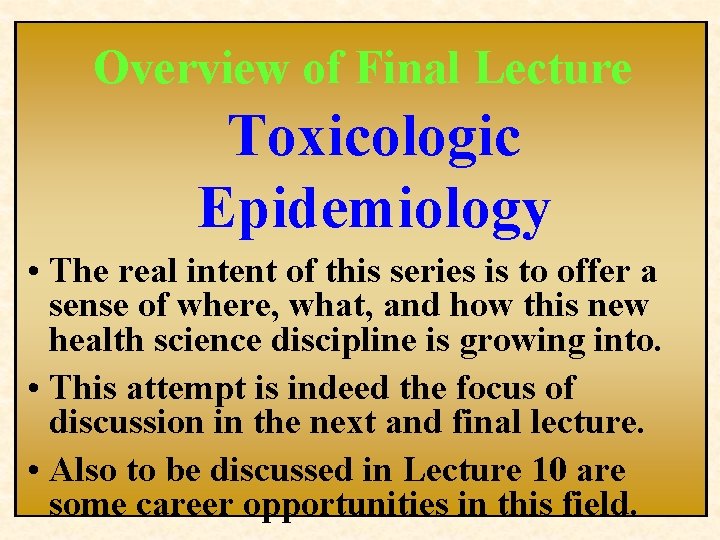 Overview of Final Lecture

Toxicologic Epidemiology

• The real intent of this series is to offer a sense of where, what, and how this new health science discipline is growing into.

• This attempt is indeed the focus of discussion in the next and final lecture.

• Also to be discussed in Lecture 10 are some career opportunities in this field.